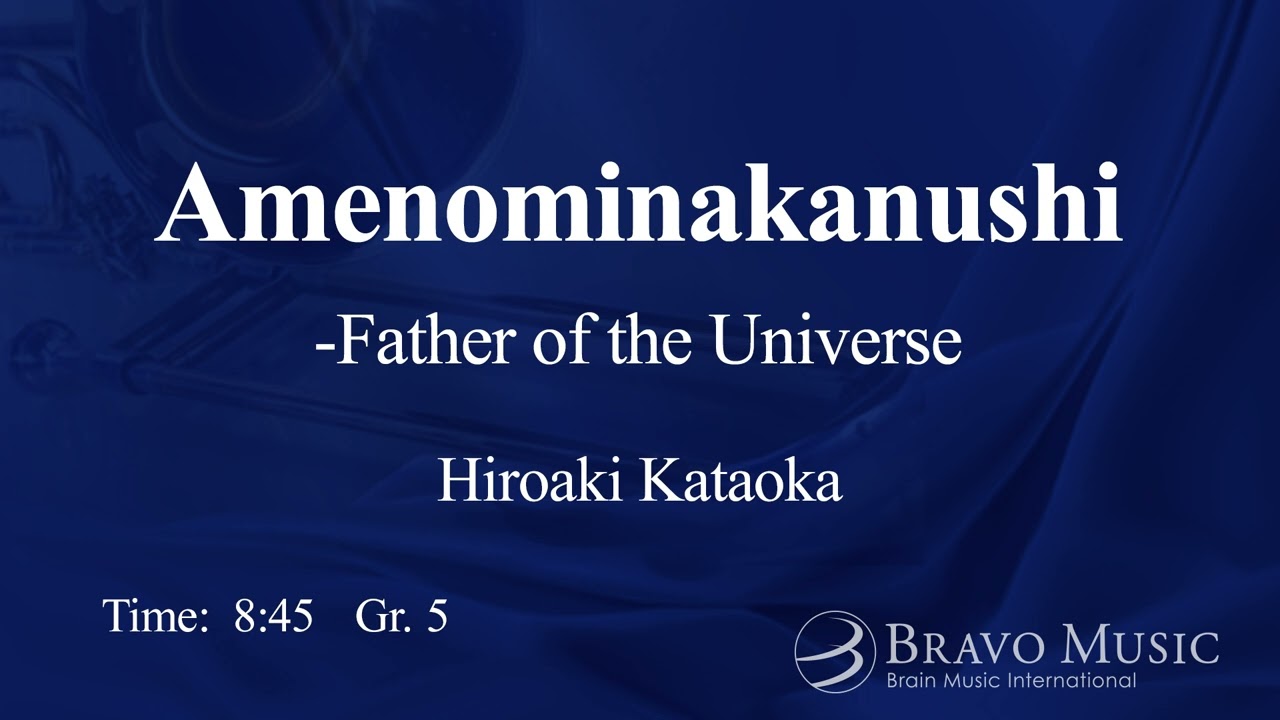 Amenominakanushi

-Father of the Universe

Hiroaki Kataoka

Time: 8:45 Gr. 5

BRAVO MUSIC
Brain Music International